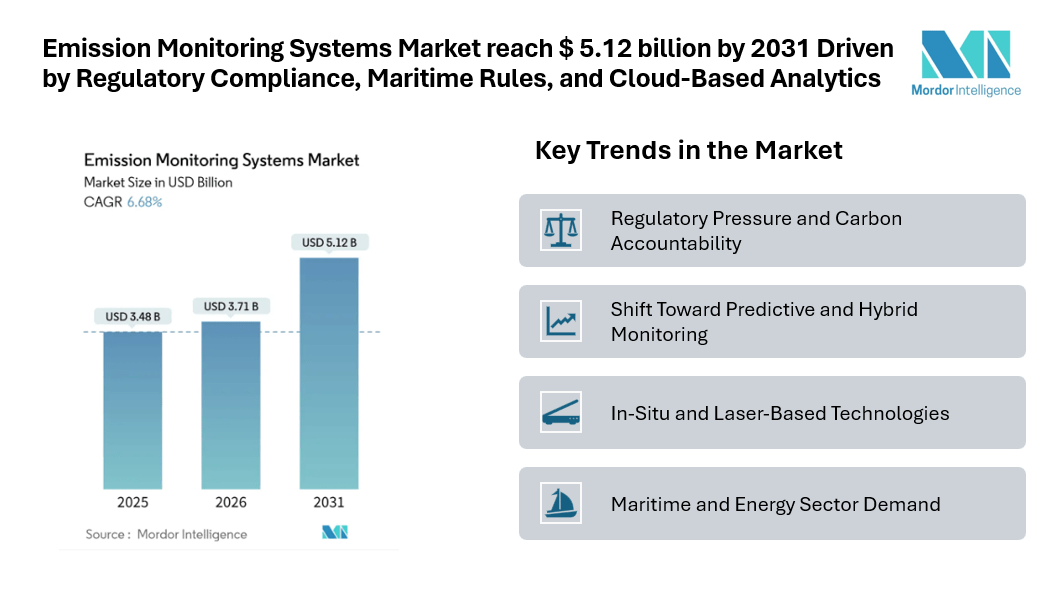 Emission Monitoring Systems Market reach $ 5.12 billion by 2031 Driven by Regulatory Compliance, Maritime Rules, and Cloud-Based Analytics

Mordor Intelligence

Emission Monitoring Systems Market
Market Size in USD Billion
CAGR 6.68%

USD 3.48 B
USD 3.71 B
USD 5.12 B

2025
2026
2031

Source : Mordor Intelligence

Key Trends in the Market

Regulatory Pressure and Carbon Accountability

Shift Toward Predictive and Hybrid Monitoring

In-Situ and Laser-Based Technologies

Maritime and Energy Sector Demand